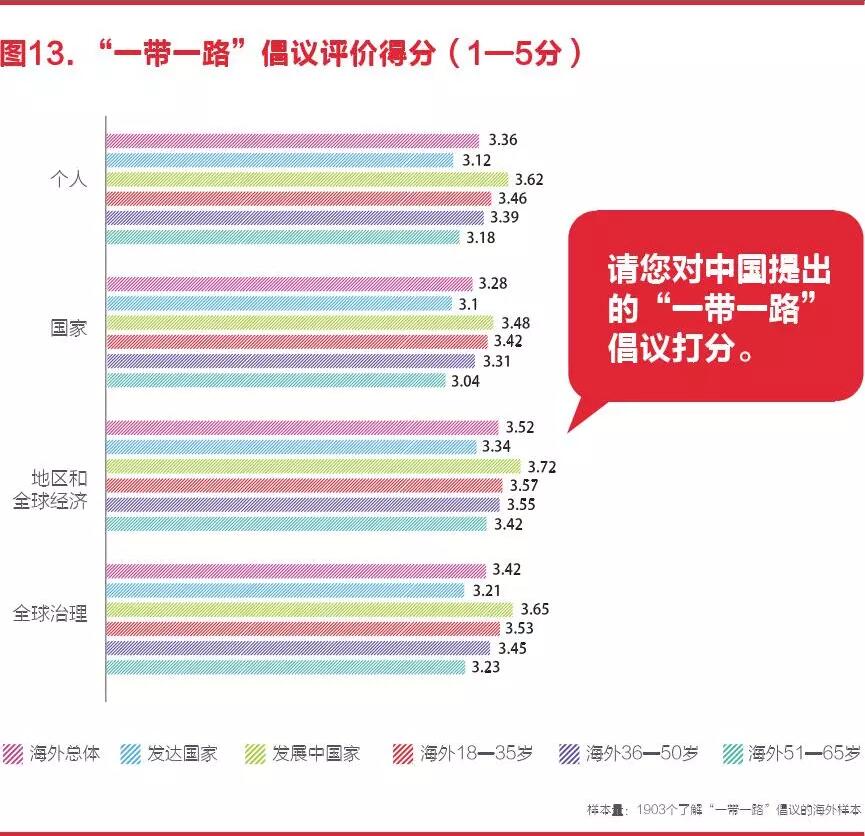 图13. “一带一路”倡议评价得分（1—5分）

个人
3.36
3.12
3.62
3.46
3.39
3.18

国家
3.28
3.1
3.48
3.42
3.31
3.04

地区和全球经济
3.52
3.34
3.72
3.57
3.55
3.42

全球治理
3.42
3.21
3.65
3.53
3.45
3.23

请您对中国提出的“一带一路”倡议打分。

海外总体 发达国家 发展中国家 海外18—35岁 海外36—50岁 海外51—65岁

样本量：1903个了解“一带一路”倡议的海外样本